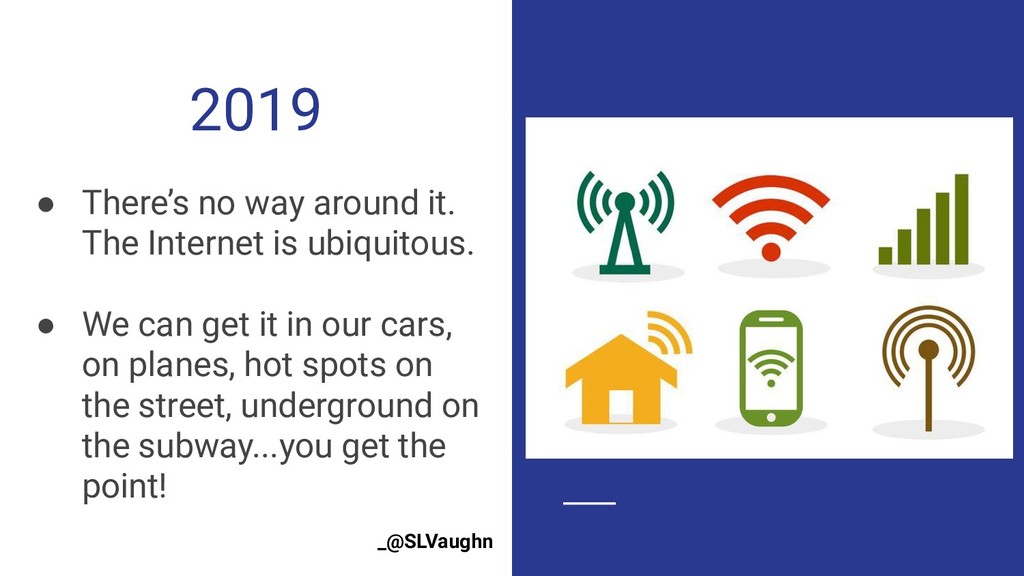 2019

● There's no way around it. The Internet is ubiquitous.

● We can get it in our cars, on planes, hot spots on the street, underground on the subway...you get the point!

_@SLVaughn